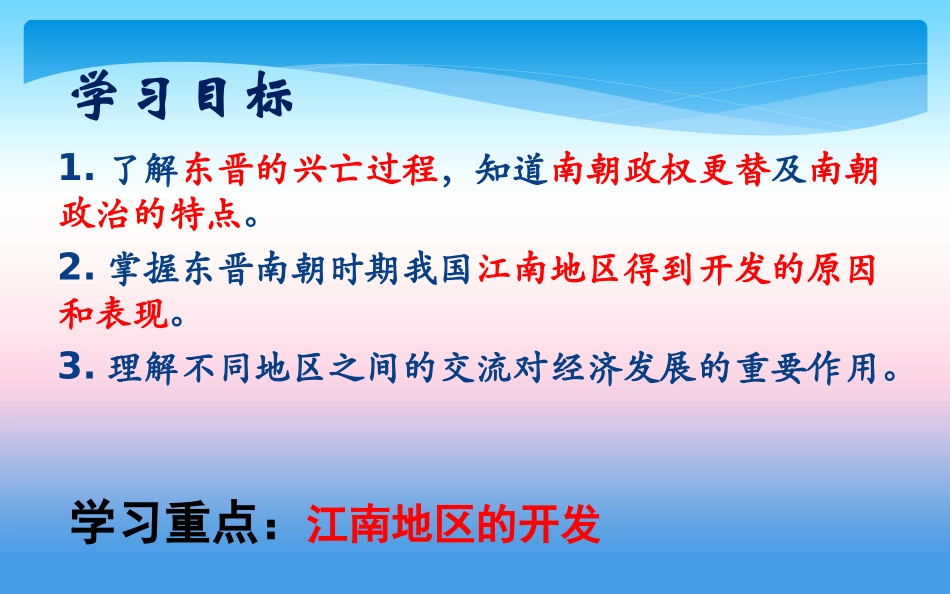 学习目标

1. 了解东晋的兴亡过程，知道南朝政权更替及南朝政治的特点。

2. 掌握东晋南朝时期我国江南地区得到开发的原因和表现。

3. 理解不同地区之间的交流对经济发展的重要作用。

学习重点：江南地区的开发